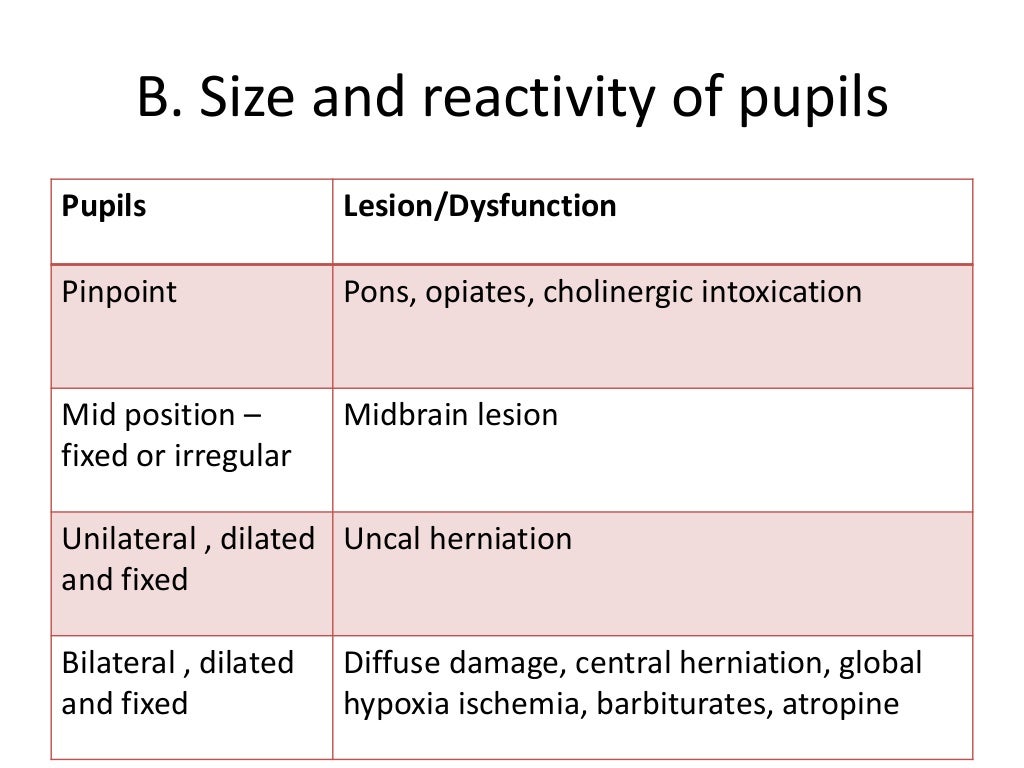 B. Size and reactivity of pupils

| Pupils | Lesion/Dysfunction |
|---|---|
| Pinpoint | Pons, opiates, cholinergic intoxication |
| Mid position – fixed or irregular | Midbrain lesion |
| Unilateral , dilated and fixed | Uncal herniation |
| Bilateral , dilated and fixed | Diffuse damage, central herniation, global hypoxia ischemia, barbiturates, atropine |